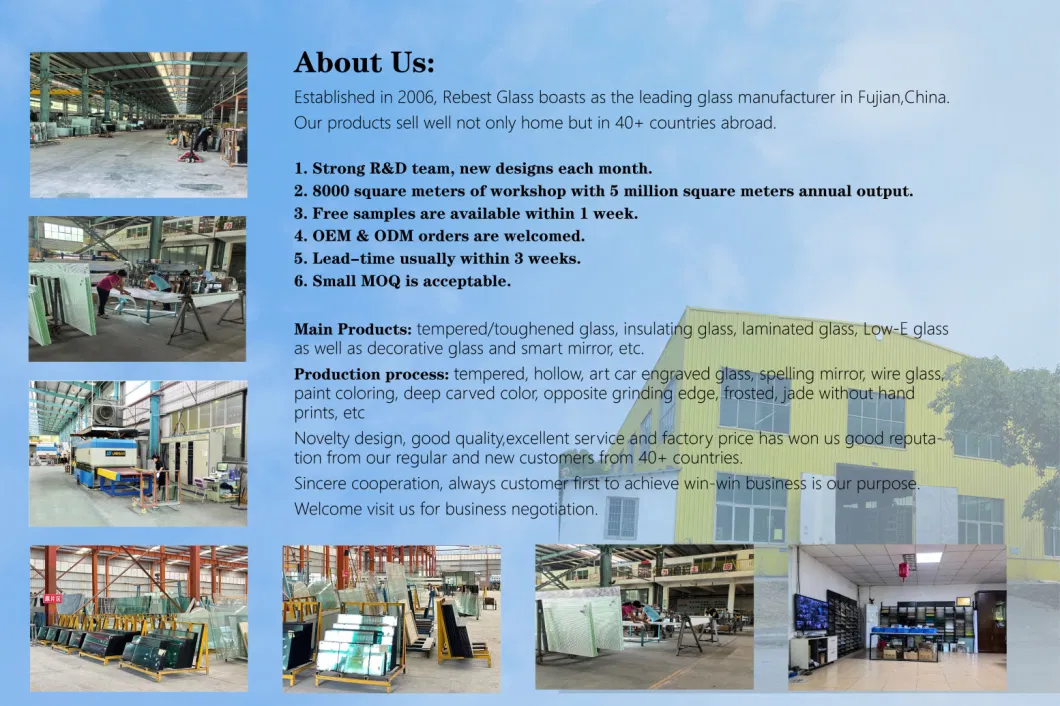 About Us:

Established in 2006, Rebest Glass boasts as the leading glass manufacturer in Fujian,China. Our products sell well not only home but in 40+ countries abroad.

1. Strong R&D team, new designs each month.
2. 8000 square meters of workshop with 5 million square meters annual output.
3. Free samples are available within 1 week.
4. OEM & ODM orders are welcomed.
5. Lead-time usually within 3 weeks.
6. Small MOQ is acceptable.

Main Products: tempered/toughened glass, insulating glass, laminated glass, Low-E glass as well as decorative glass and smart mirror, etc.

Production process: tempered, hollow, art car engraved glass, spelling mirror, wire glass, paint coloring, deep carved color, opposite grinding edge, frosted, jade without hand prints, etc

Novelty design, good quality,excellent service and factory price has won us good reputation from our regular and new customers from 40+ countries.

Sincere cooperation, always customer first to achieve win-win business is our purpose.

Welcome visit us for business negotiation.